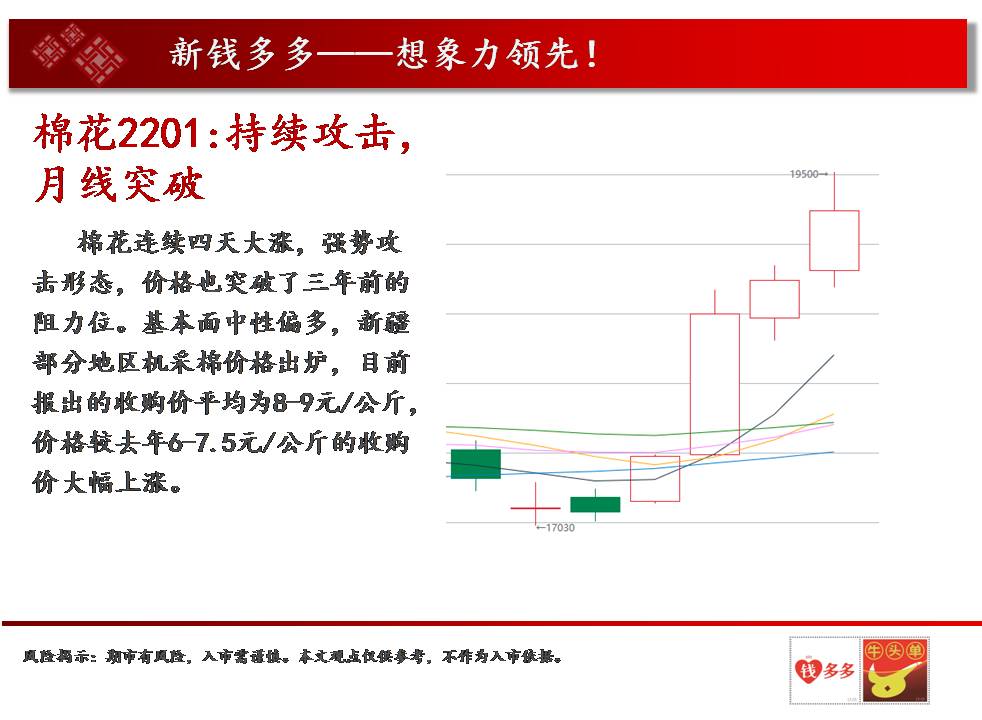 新钱多多——想象力领先！

棉花2201:持续攻击，月线突破

棉花连续四天大涨，强势攻击形态，价格也突破了三年前的阻力位。基本面中性偏多，新疆部分地区机采棉价格出炉，目前报出的收购价平均为8-9元/公斤，价格较去年6-7.5元/公斤的收购价大幅上涨。

19500→

←17030

风险揭示：期市有风险，入市需谨慎。本文观点仅供参考，不作为入市依据。

钱多多

牛头单